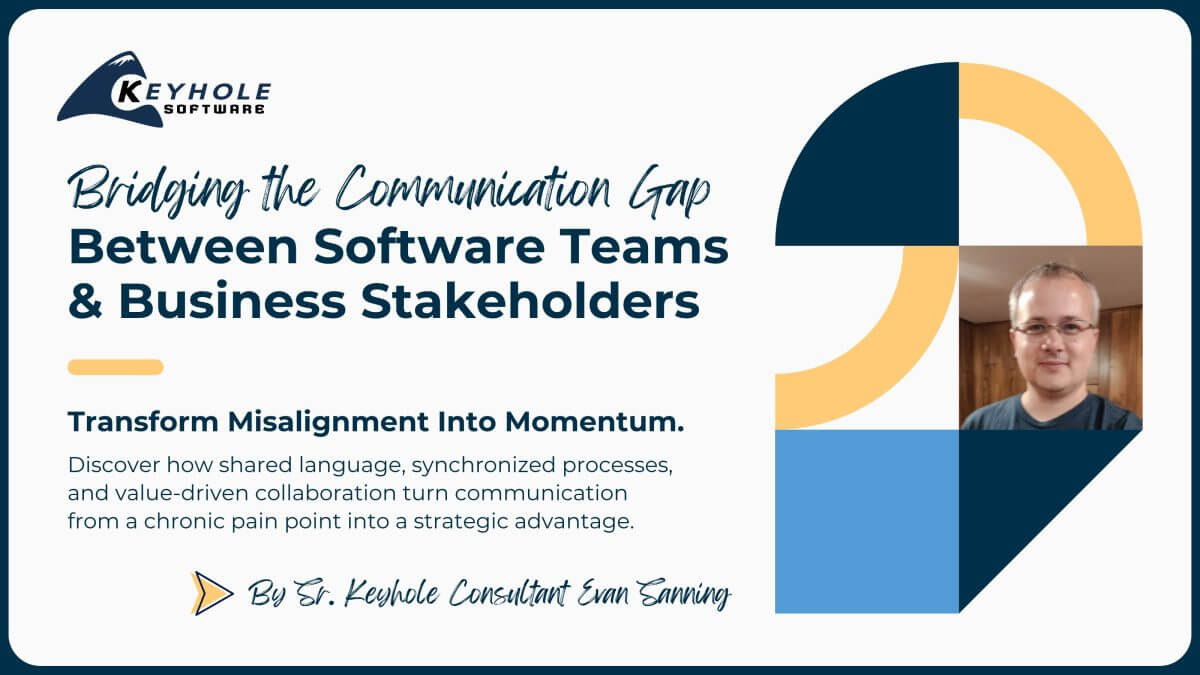 KEYHOLE SOFTWARE

Bridging the Communication Gap Between Software Teams & Business Stakeholders

Transform Misalignment Into Momentum.

Discover how shared language, synchronized processes, and value-driven collaboration turn communication from a chronic pain point into a strategic advantage.

By Sr. Keyhole Consultant Evan Sanning